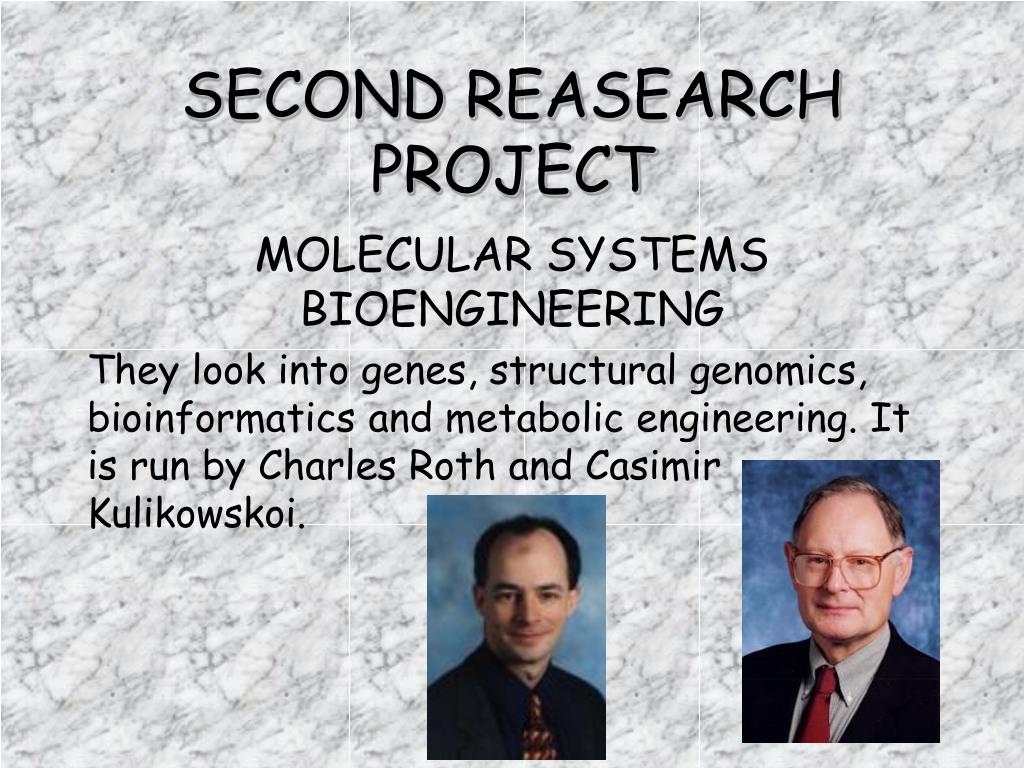 SECOND REASEARCH PROJECT

MOLECULAR SYSTEMS BIOENGINEERING

They look into genes, structural genomics, bioinformatics and metabolic engineering. It is run by Charles Roth and Casimir Kulikowskoi.